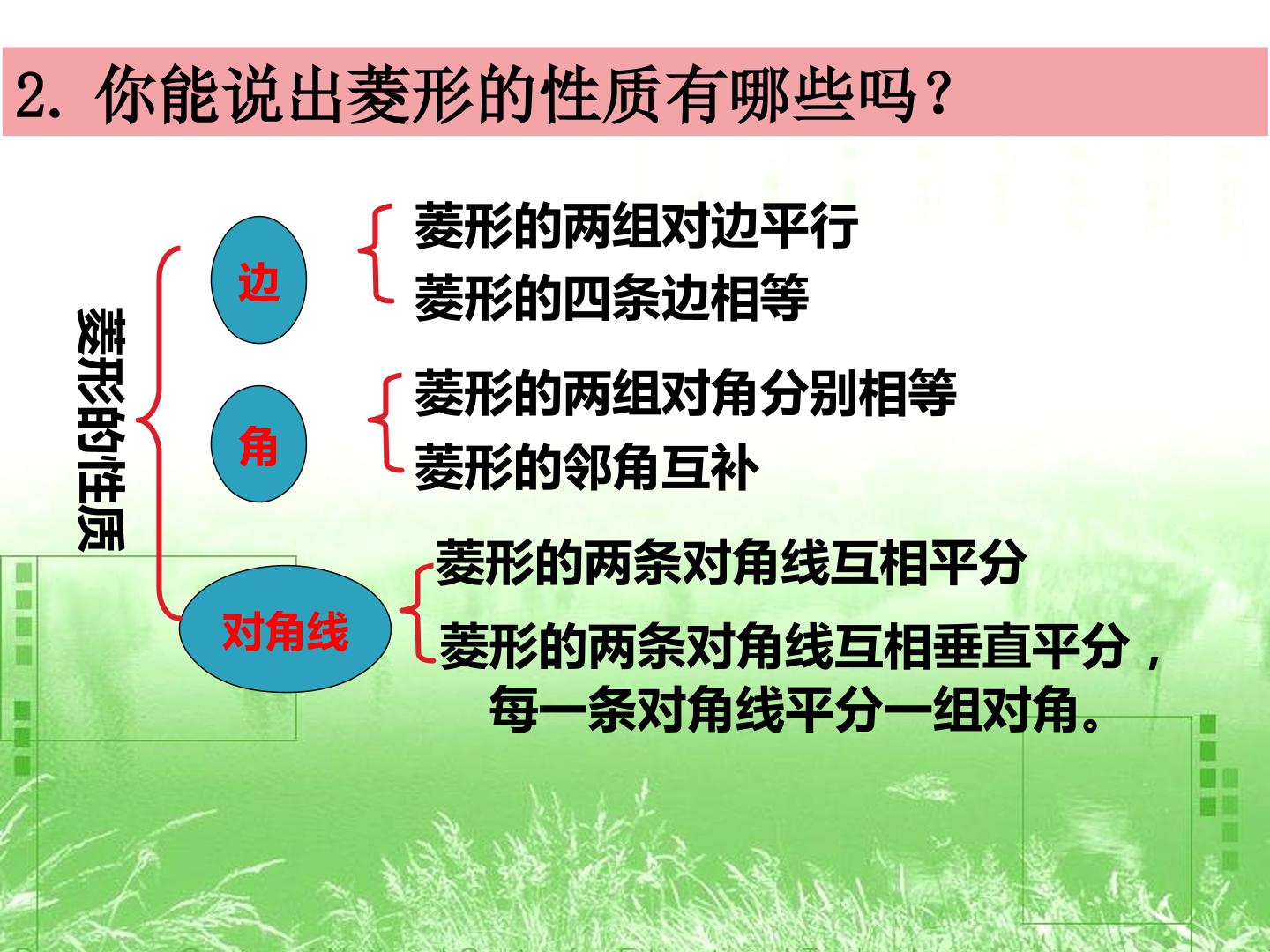 2. 你能说出菱形的性质有哪些吗？

菱形的性质

边

菱形的两组对边平行

菱形的四条边相等

角

菱形的两组对角分别相等

菱形的邻角互补

对角线

菱形的两条对角线互相平分

菱形的两条对角线互相垂直平分，每一条对角线平分一组对角。